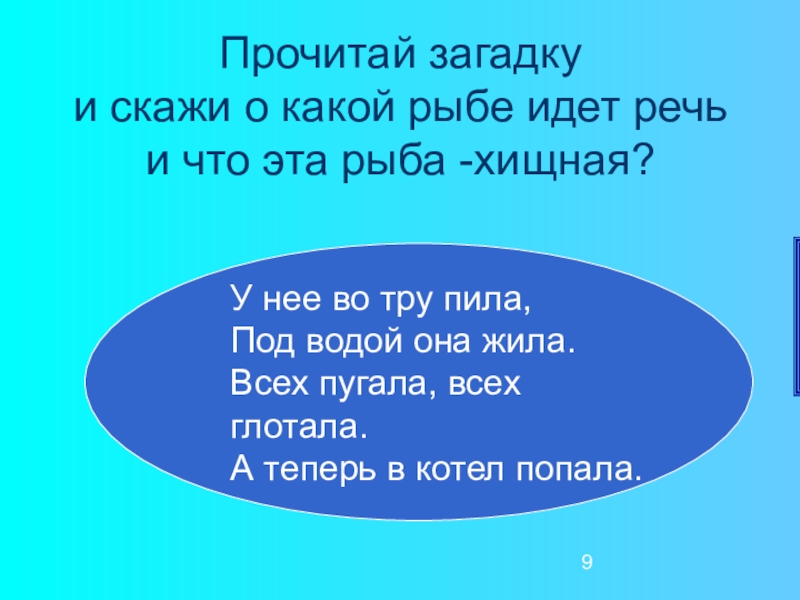 Прочитай загадку
и скажи о какой рыбе идет речь
и что эта рыба -хищная?

У нее во тру пила,
Под водой она жила.
Всех пугала, всех глотала.
А теперь в котел попала.

9